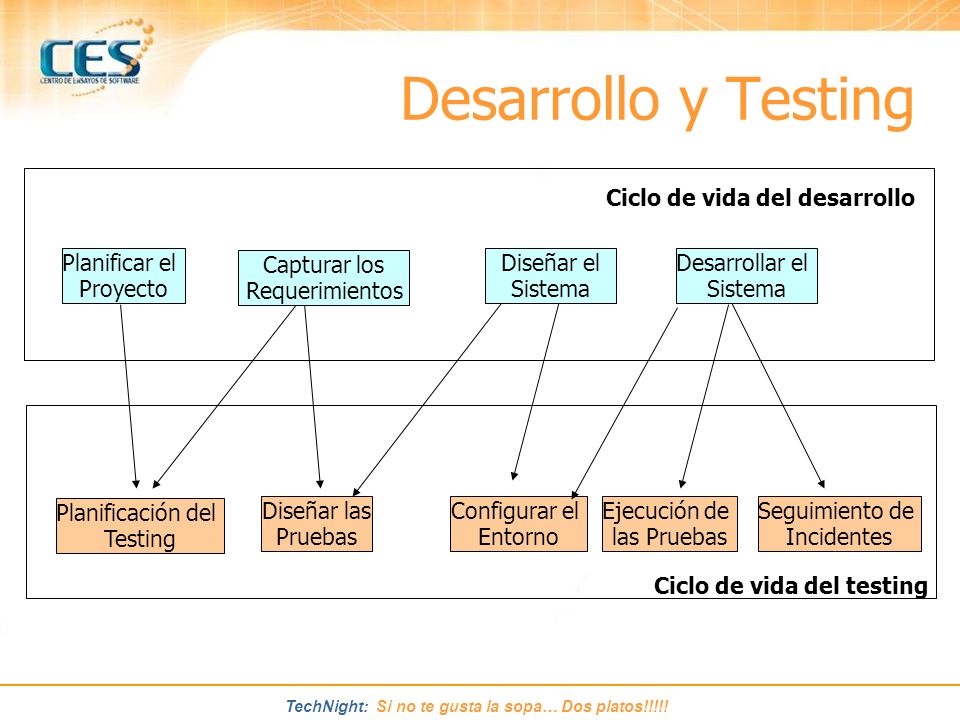 CES
CENTRO DE ENSAYOS DE SOFTWARE

Desarrollo y Testing

Ciclo de vida del desarrollo

Planificar el Proyecto

Capturar los Requerimientos

Diseñar el Sistema

Desarrollar el Sistema

Planificación del Testing

Diseñar las Pruebas

Configurar el Entorno

Ejecución de las Pruebas

Seguimiento de Incidentes

Ciclo de vida del testing

TechNight: Si no te gusta la sopa… Dos platos!!!!!